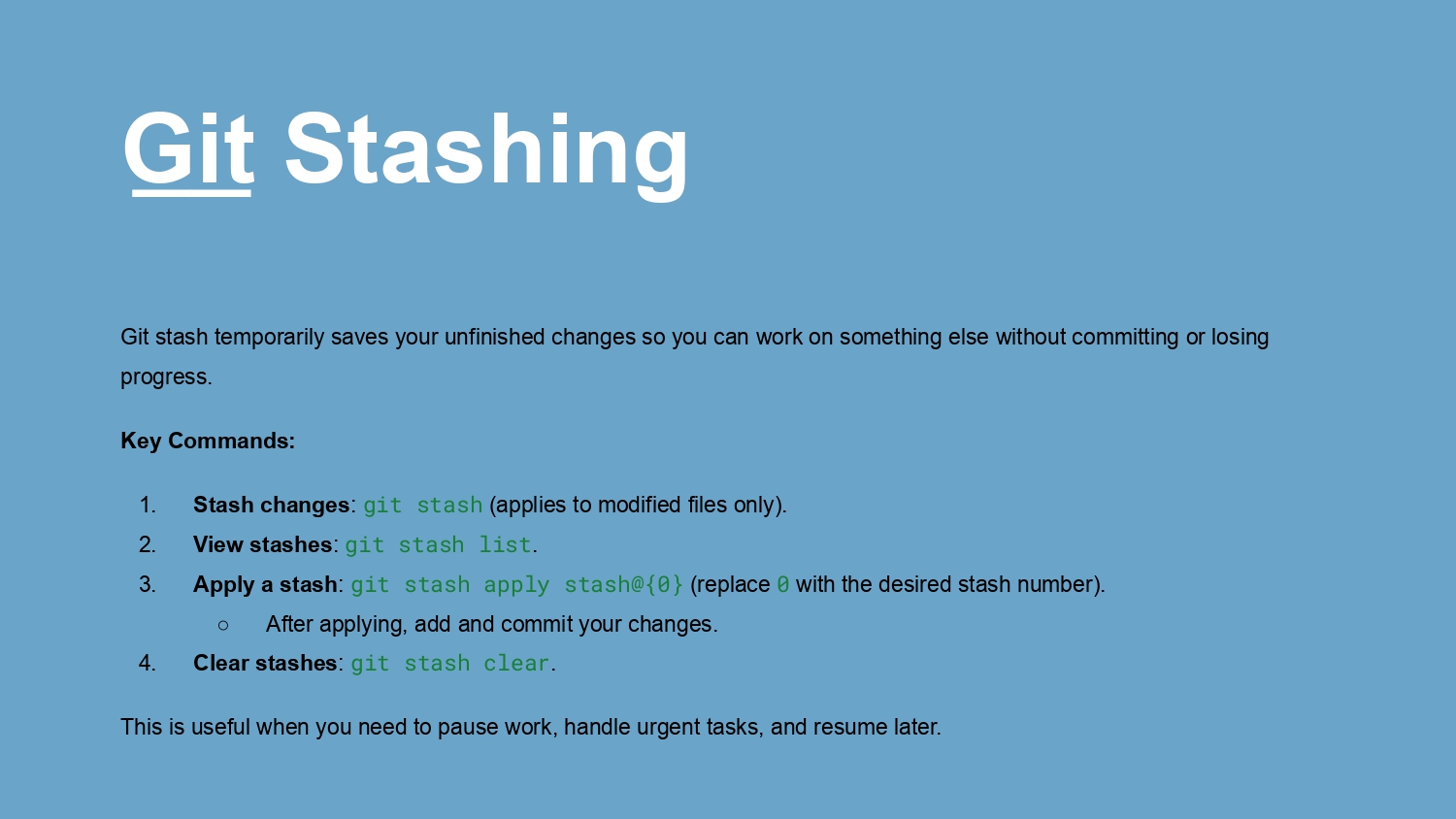 Git Stashing

Git stash temporarily saves your unfinished changes so you can work on something else without committing or losing progress.

Key Commands:

1. Stash changes: git stash (applies to modified files only).
2. View stashes: git stash list.
3. Apply a stash: git stash apply stash@{0} (replace 0 with the desired stash number).
   ○ After applying, add and commit your changes.
4. Clear stashes: git stash clear.

This is useful when you need to pause work, handle urgent tasks, and resume later.